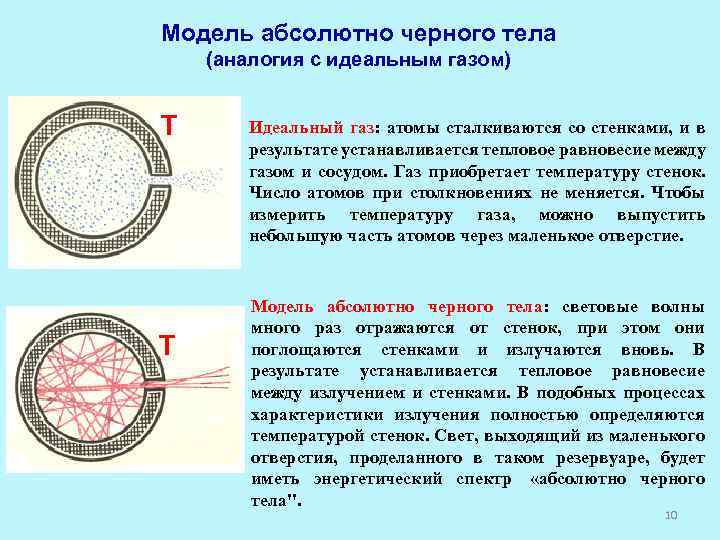 Модель абсолютно черного тела
(аналогия с идеальным газом)

T

Идеальный газ: атомы сталкиваются со стенками, и в результате устанавливается тепловое равновесие между газом и сосудом. Газ приобретает температуру стенок. Число атомов при столкновениях не меняется. Чтобы измерить температуру газа, можно выпустить небольшую часть атомов через маленькое отверстие.

T

Модель абсолютно черного тела: световые волны много раз отражаются от стенок, при этом они поглощаются стенками и излучаются вновь. В результате устанавливается тепловое равновесие между излучением и стенками. В подобных процессах характеристики излучения полностью определяются температурой стенок. Свет, выходящий из маленького отверстия, проделанного в таком резервуаре, будет иметь энергетический спектр «абсолютно черного тела".

10